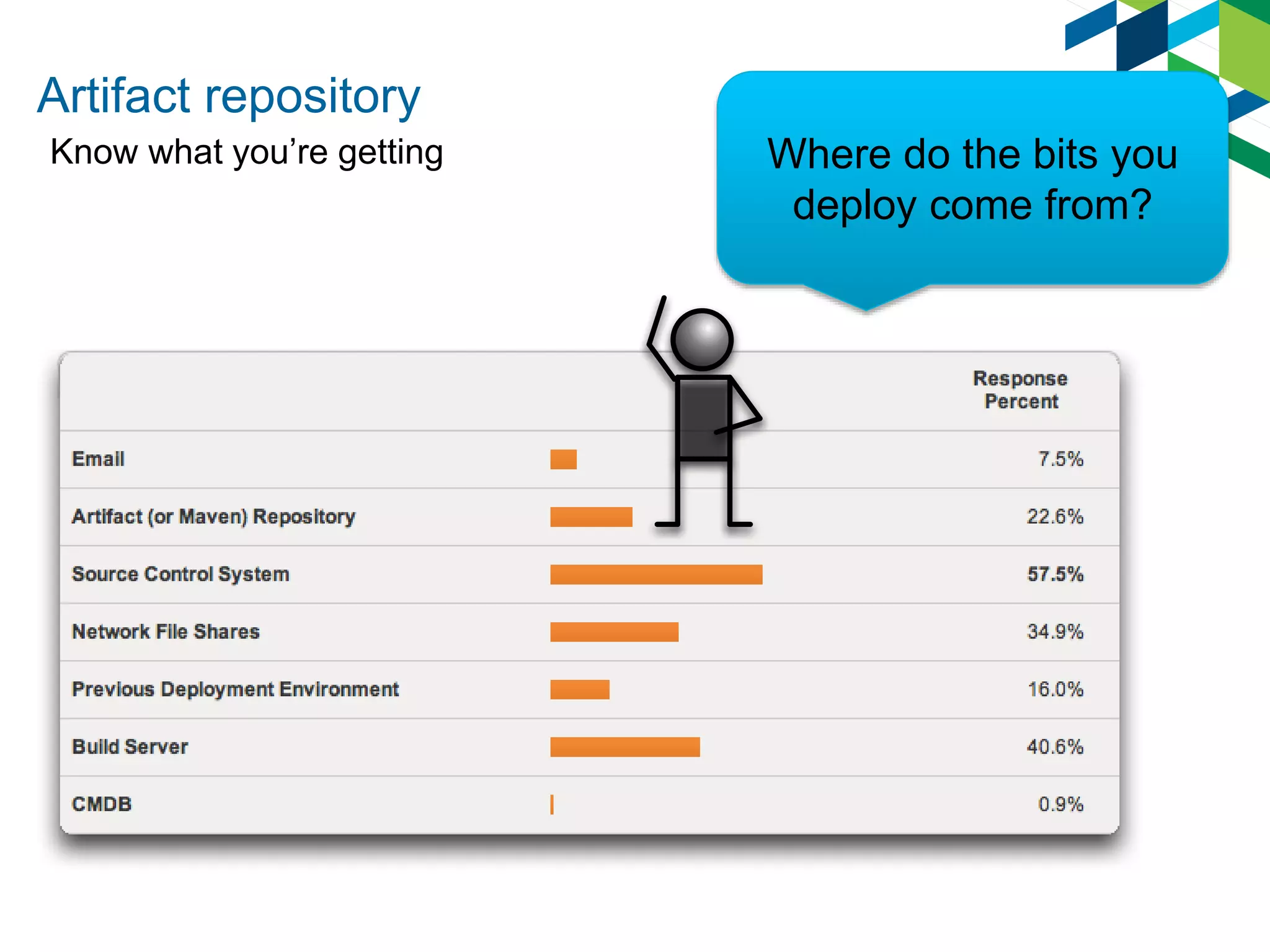 Artifact repository

Know what you're getting

Where do the bits you deploy come from?

| | Response Percent |
|---|---|
| Email | 7.5% |
| Artifact (or Maven) Repository | 22.6% |
| Source Control System | 57.5% |
| Network File Shares | 34.9% |
| Previous Deployment Environment | 16.0% |
| Build Server | 40.6% |
| CMDB | 0.9% |